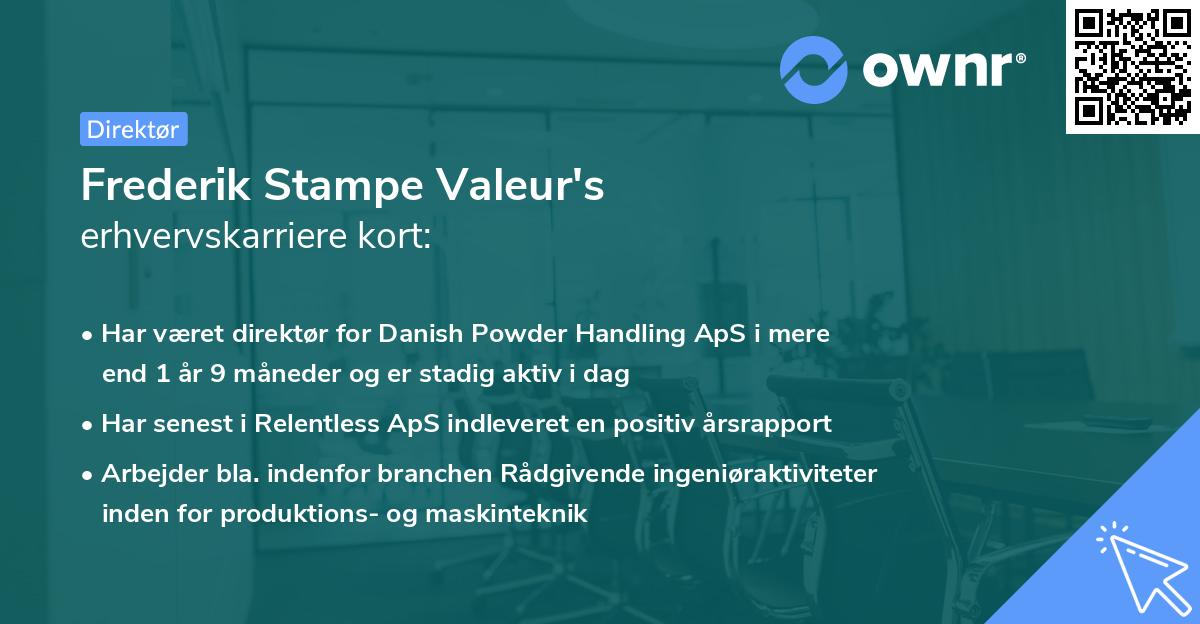 ownr®

Direktør

Frederik Stampe Valeur's
erhvervskarriere kort:

• Har været direktør for Danish Powder Handling ApS i mere end 1 år 9 måneder og er stadig aktiv i dag
• Har senest i Relentless ApS indleveret en positiv årsrapport
• Arbejder bla. indenfor branchen Rådgivende ingeniøraktiviteter inden for produktions- og maskinteknik